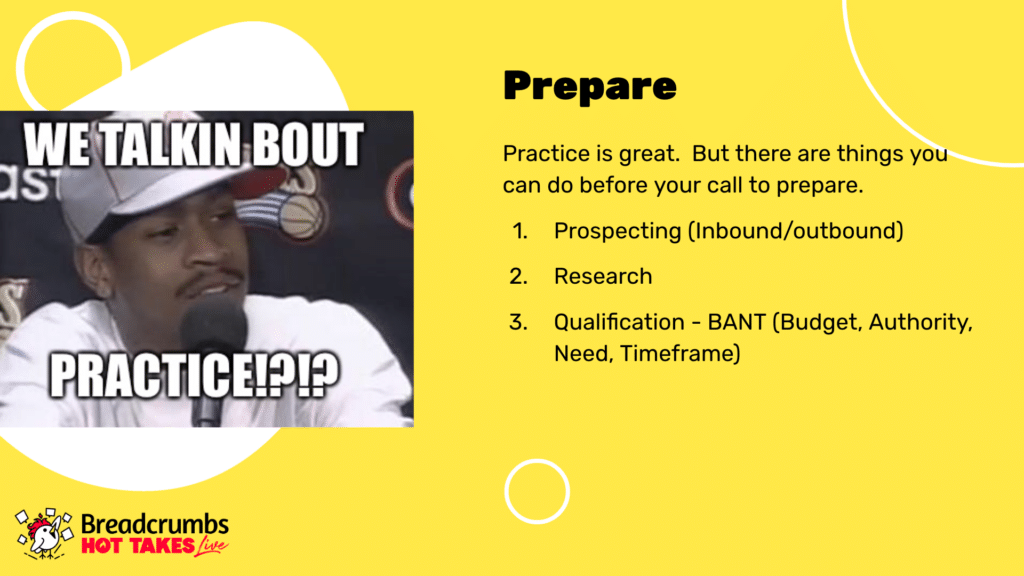 WE TALKIN BOUT

PRACTICE!?!?

Prepare

Practice is great. But there are things you can do before your call to prepare.

1. Prospecting (Inbound/outbound)
2. Research
3. Qualification - BANT (Budget, Authority, Need, Timeframe)

Breadcrumbs
HOT TAKES Live